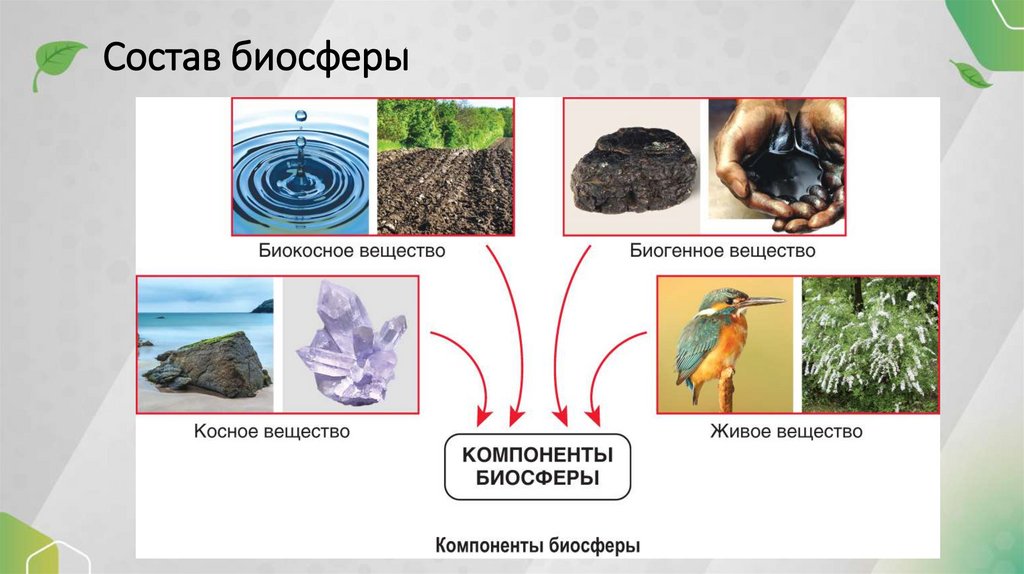 Состав биосферы

Биокосное вещество

Биогенное вещество

Косное вещество

Живое вещество

КОМПОНЕНТЫ БИОСФЕРЫ

Компоненты биосферы